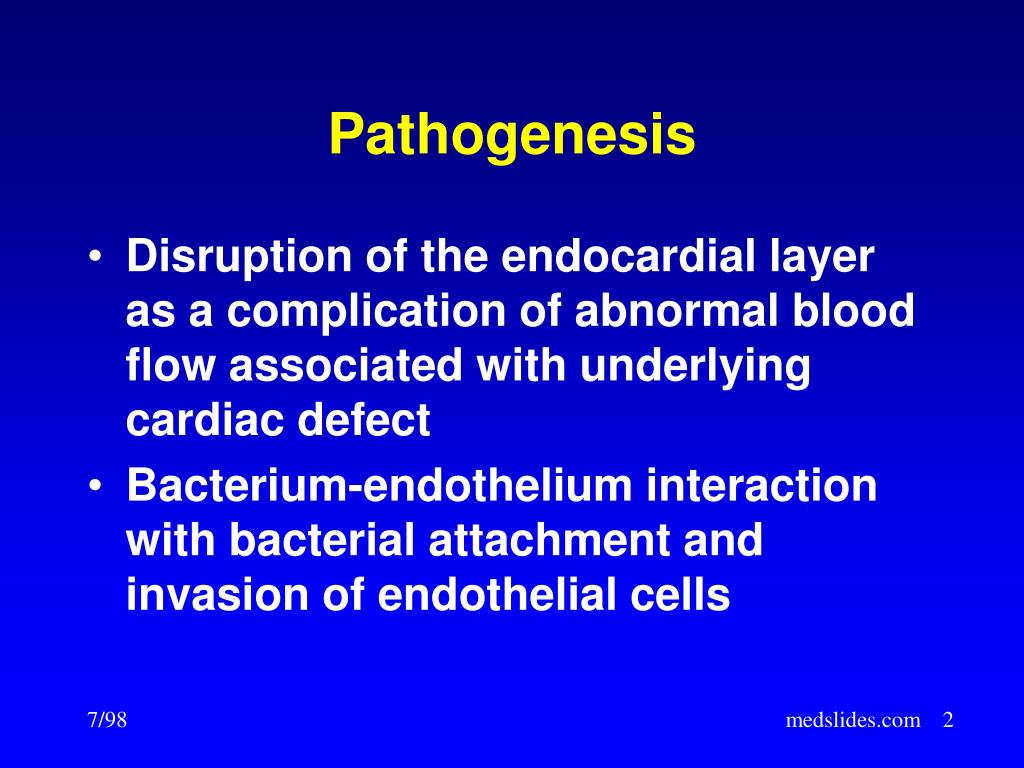 Pathogenesis

• Disruption of the endocardial layer as a complication of abnormal blood flow associated with underlying cardiac defect
• Bacterium-endothelium interaction with bacterial attachment and invasion of endothelial cells

7/98

medslides.com 2